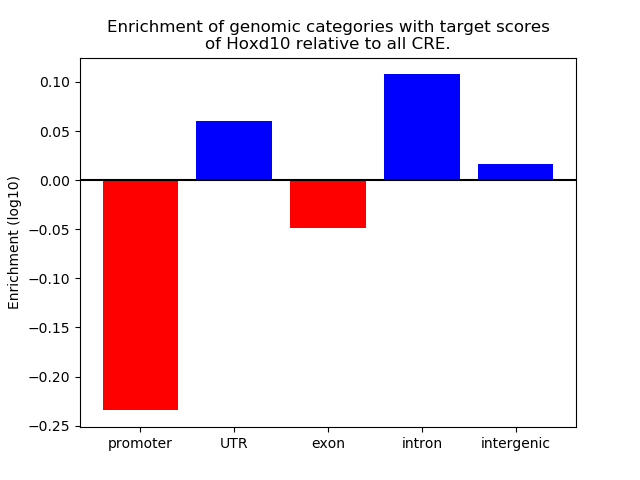 Enrichment of genomic categories with target scores of Hoxd10 relative to all CRE.

Enrichment (log10)

0.10
0.05
0.00
−0.05
−0.10
−0.15
−0.20
−0.25

promoter
UTR
exon
intron
intergenic